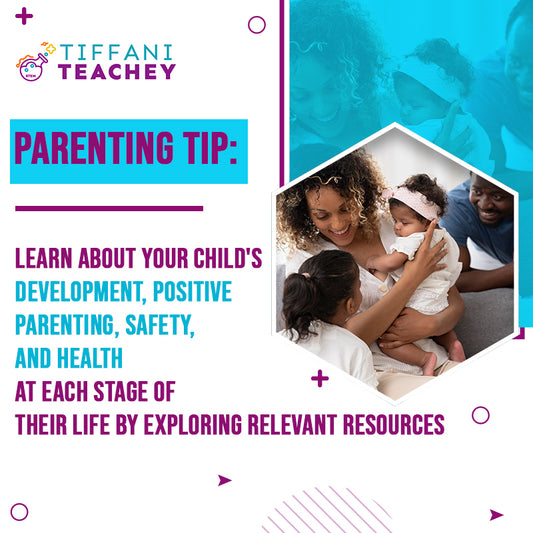 STEM

TIFFANI TEACHEY

PARENTING TIP:

LEARN ABOUT YOUR CHILD'S DEVELOPMENT, POSITIVE PARENTING, SAFETY, AND HEALTH AT EACH STAGE OF THEIR LIFE BY EXPLORING RELEVANT RESOURCES